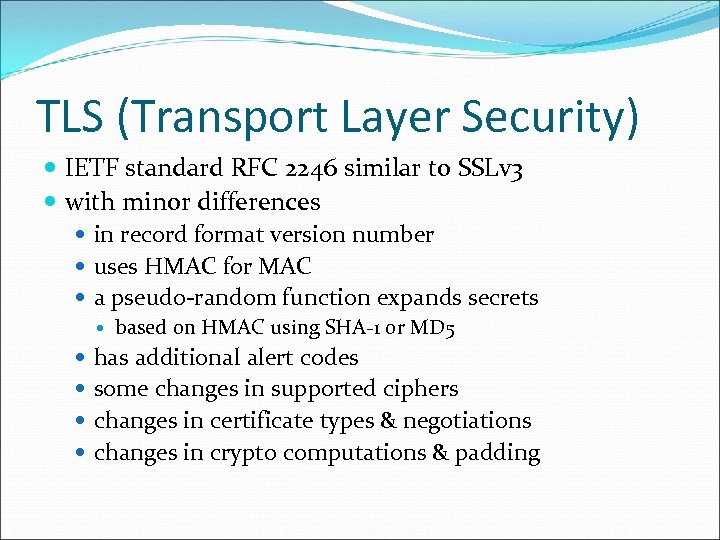 TLS (Transport Layer Security)

- IETF standard RFC 2246 similar to SSLv3
- with minor differences
  - in record format version number
  - uses HMAC for MAC
  - a pseudo-random function expands secrets
    - based on HMAC using SHA-1 or MD5
  - has additional alert codes
  - some changes in supported ciphers
  - changes in certificate types & negotiations
  - changes in crypto computations & padding